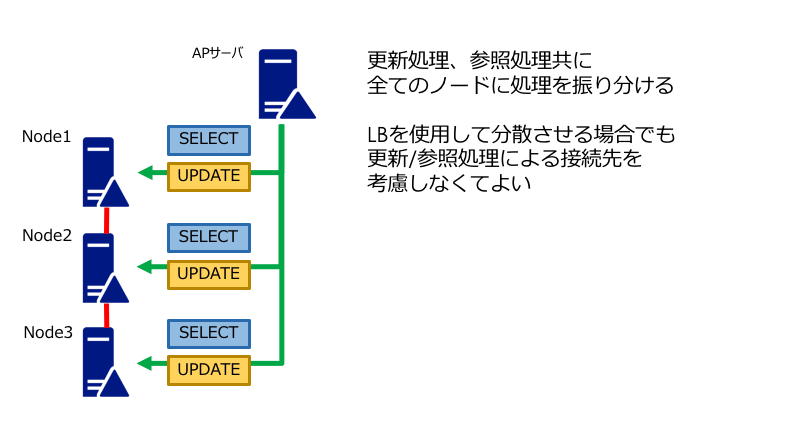 APサーバ

Node1

SELECT

UPDATE

Node2

SELECT

UPDATE

Node3

SELECT

UPDATE

更新処理、参照処理共に
全てのノードに処理を振り分ける

LBを使用して分散させる場合でも
更新/参照処理による接続先を
考慮しなくてよい